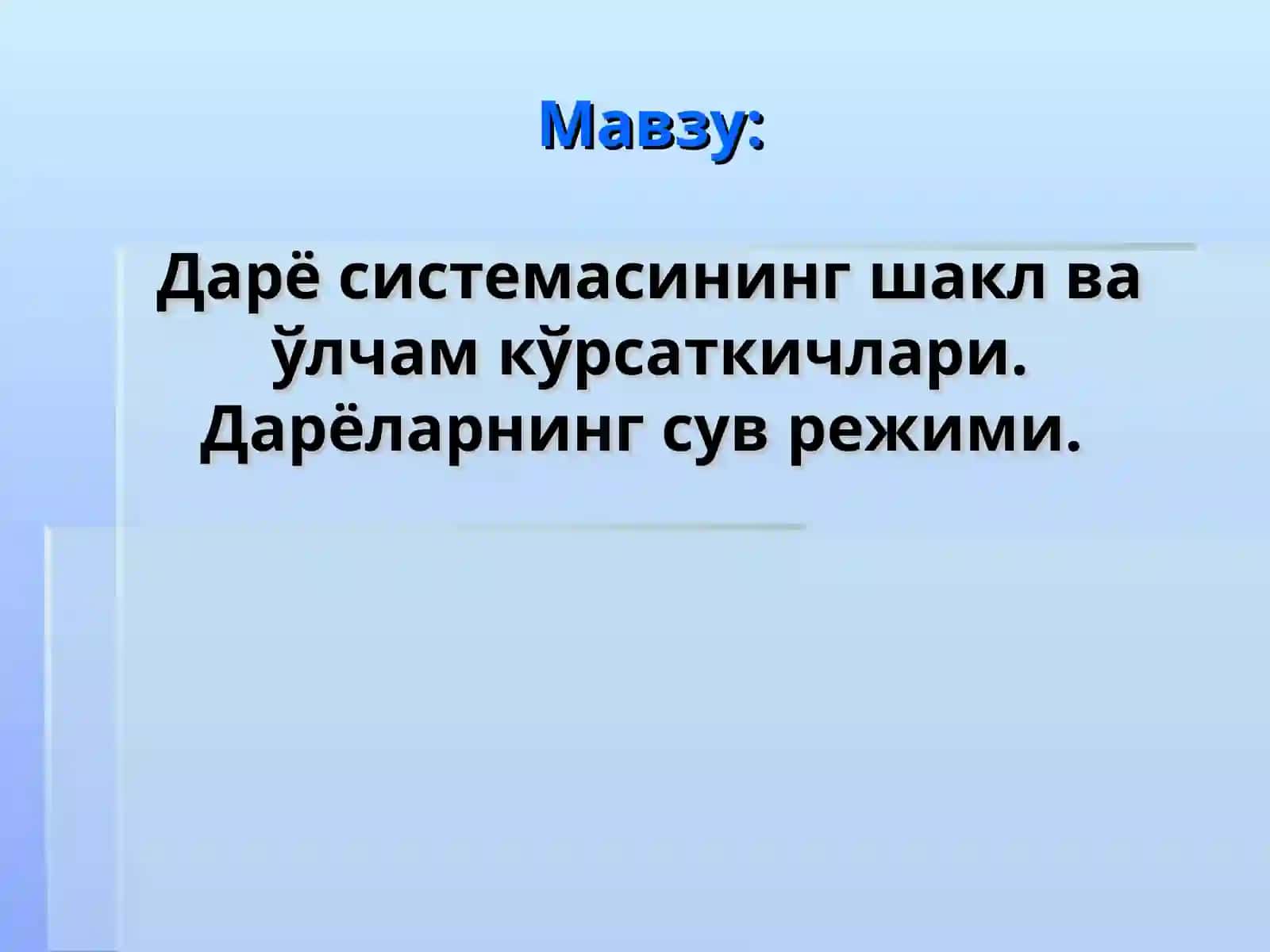 Мавзу:

Дарё системасининг шакл ва ўлчам кўрсаткичлари. Дарёларнинг сув режими.